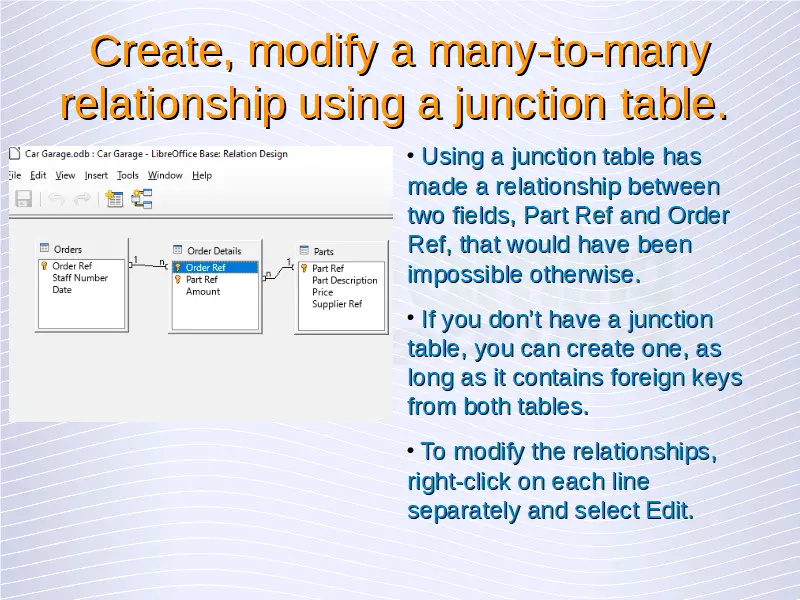 Create, modify a many-to-many relationship using a junction table.

Car Garage.odb : Car Garage - LibreOffice Base: Relation Design

ile Edit View Insert Tools Window Help

Orders
Order Ref
Staff Number
Date

1 n

Order Details
Order Ref
Part Ref
Amount

n 1

Parts
Part Ref
Part Description
Price
Supplier Ref

• Using a junction table has made a relationship between two fields, Part Ref and Order Ref, that would have been impossible otherwise.

• If you don't have a junction table, you can create one, as long as it contains foreign keys from both tables.

• To modify the relationships, right-click on each line separately and select Edit.